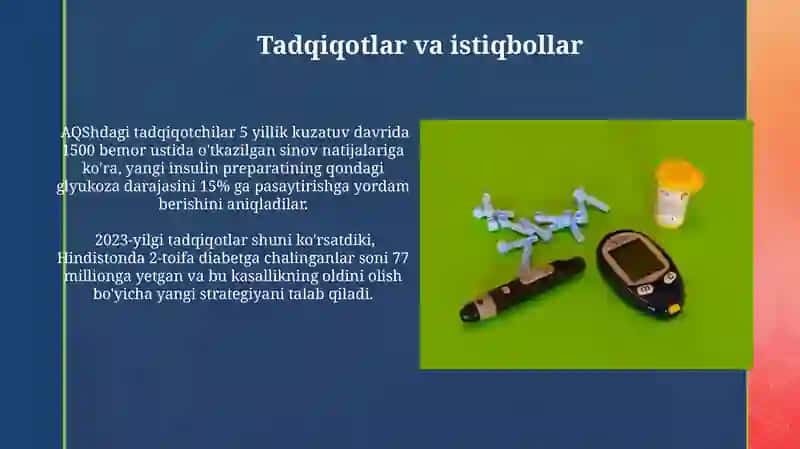 Tadqiqotlar va istiqbollar

AQShdagi tadqiqotchilar 5 yillik kuzatuv davrida 1500 bemor ustida o'tkazilgan sinov natijalariga ko'ra, yangi insulin preparatining qondagi glyukoza darajasini 15% ga pasaytirishga yordam berishini aniqladilar.

2023-yilgi tadqiqotlar shuni ko'rsatdiki, Hindistonda 2-toifa diabetga chalinganlar soni 77 millionga yetgan va bu kasallikning oldini olish bo'yicha yangi strategiyani talab qiladi.